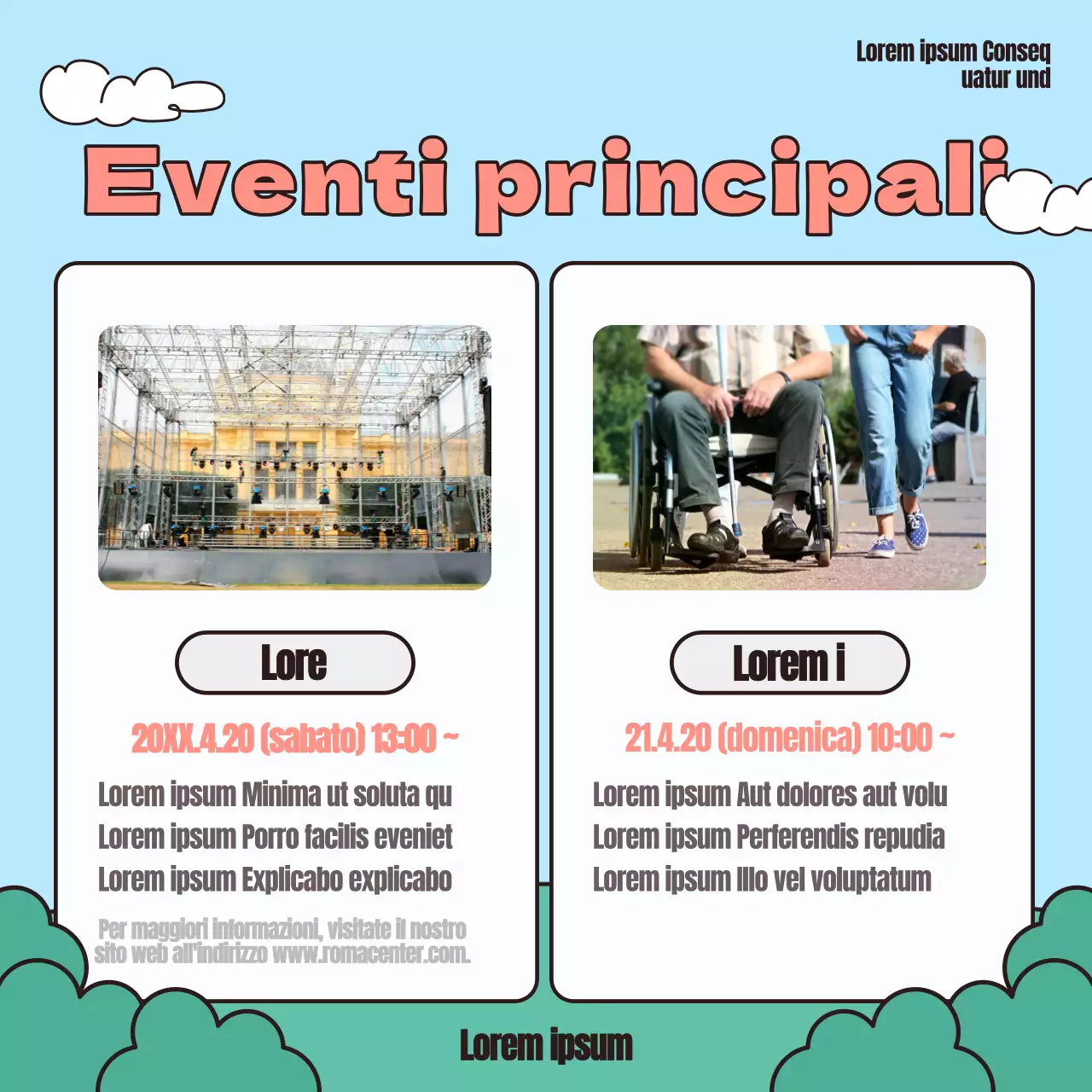 Lorem ipsum Conseq uatur und

Eventi principali

Lore

20XX.4.20 (sabato) 13:00 ~

Lorem ipsum Minima ut soluta qu
Lorem ipsum Porro facilis eveniet
Lorem ipsum Explicabo explicabo

Per maggiori informazioni, visitate il nostro sito web all'indirizzo www.romacenter.com.

Lorem i

21.4.20 (domenica) 10:00 ~

Lorem ipsum Aut dolores aut volu
Lorem ipsum Perferendis repudia
Lorem ipsum Illo vel voluptatum

Lorem ipsum